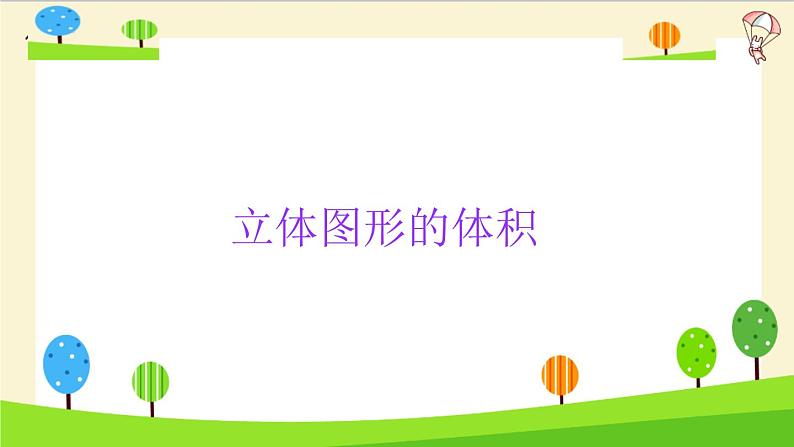 立体图形的体积